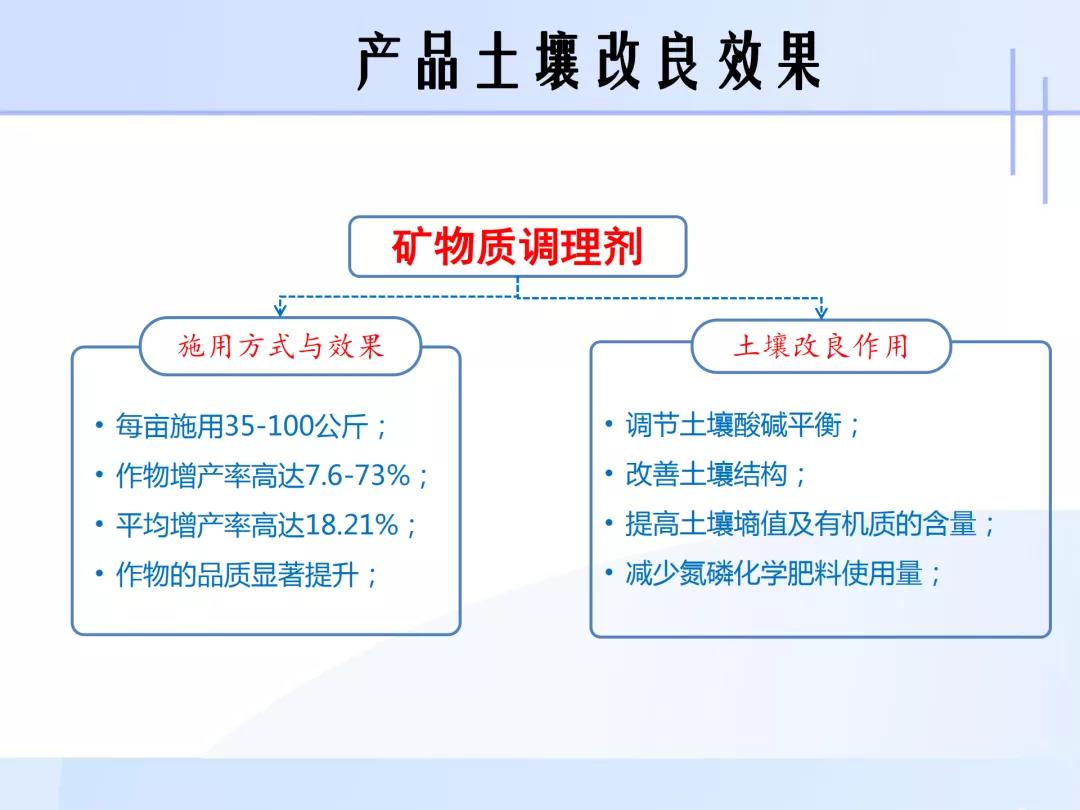 产品土壤改良效果

矿物质调理剂

施用方式与效果

• 每亩施用35-100公斤；
• 作物增产率高达7.6-73%；
• 平均增产率高达18.21%；
• 作物的品质显著提升；

土壤改良作用

• 调节土壤酸碱平衡；
• 改善土壤结构；
• 提高土壤墒值及有机质的含量；
• 减少氮磷化学肥料使用量；